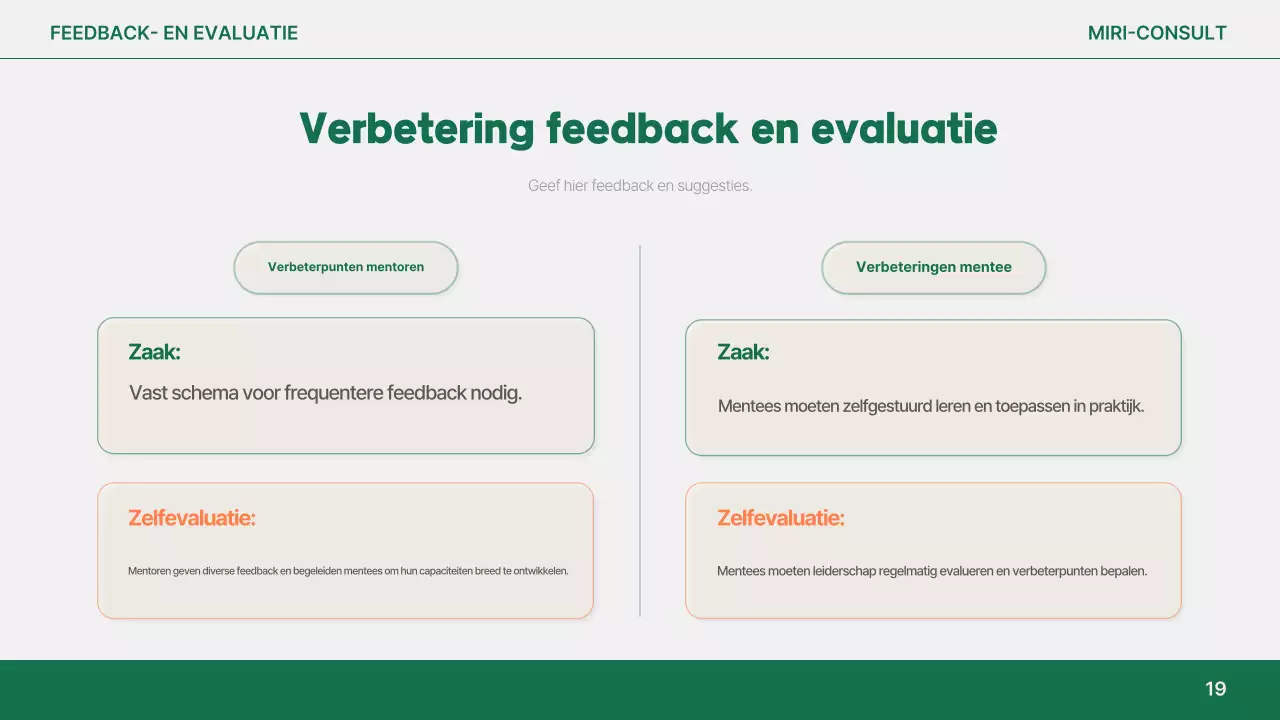 FEEDBACK- EN EVALUATIE

MIRI-CONSULT

Verbetering feedback en evaluatie

Geef hier feedback en suggesties.

Verbeterpunten mentoren

Zaak:

Vast schema voor frequentere feedback nodig.

Zelfevaluatie:

Mentoren geven diverse feedback en begeleiden mentees om hun capaciteiten breed te ontwikkelen.

Verbeteringen mentee

Zaak:

Mentees moeten zelfgestuurd leren en toepassen in praktijk.

Zelfevaluatie:

Mentees moeten leiderschap regelmatig evalueren en verbeterpunten bepalen.

19